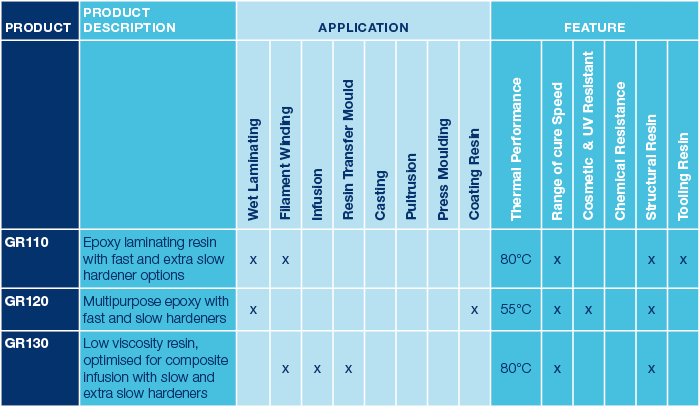 | PRODUCT | PRODUCT DESCRIPTION | APPLICATION | | | | | | | | FEATURE | | | | | |
|---|---|---|---|---|---|---|---|---|---|---|---|---|---|---|---|
| | | Wet Laminating | Filament Winding | Infusion | Resin Transfer Mould | Casting | Pultrusion | Press Moulding | Coating Resin | Thermal Performance | Range of cure Speed | Cosmetic & UV Resistant | Chemical Resistance | Structural Resin | Tooling Resin |
| GR110 | Epoxy laminating resin with fast and extra slow hardener options | x | x | | | | | | | 80°C | x | | | x | x |
| GR120 | Multipurpose epoxy with fast and slow hardeners | x | | | | | | | x | 55°C | x | x | | x | |
| GR130 | Low viscosity resin, optimised for composite infusion with slow and extra slow hardeners | | x | x | x | | | | | 80°C | x | | | x | |